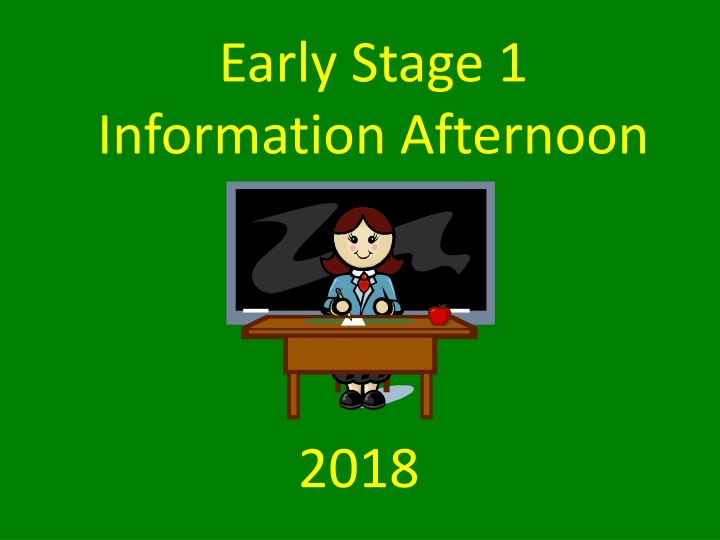 Early Stage 1
Information Afternoon

2018